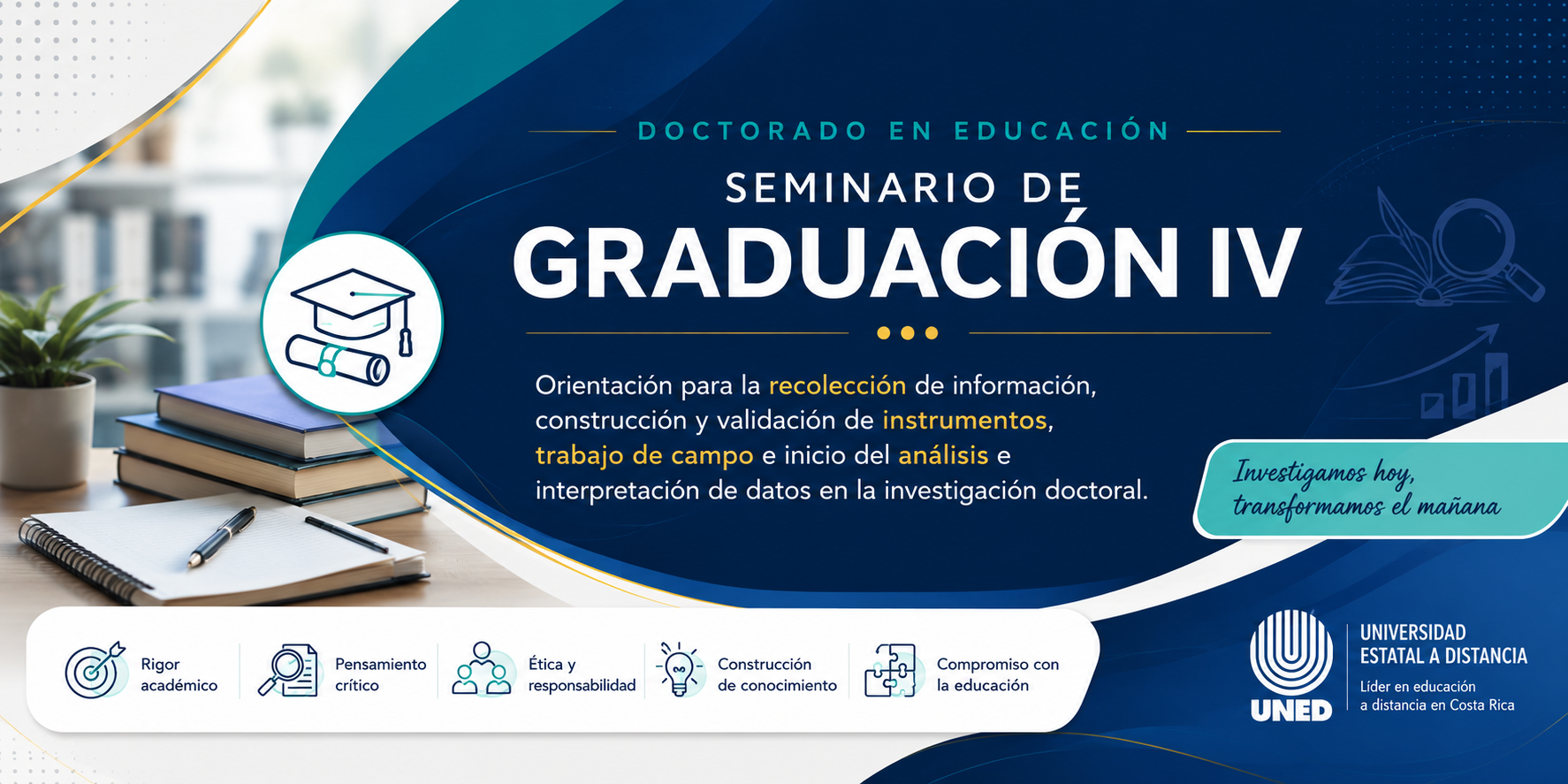 DOCTORADO EN EDUCACIÓN

SEMINARIO DE
GRADUACIÓN IV

Orientación para la recolección de información, construcción y validación de instrumentos, trabajo de campo e inicio del análisis e interpretación de datos en la investigación doctoral.

Investigamos hoy,
transformamos el mañana

Rigor académico

Pensamiento crítico

Ética y responsabilidad

Construcción de conocimiento

Compromiso con la educación

UNED
UNIVERSIDAD
ESTATAL A DISTANCIA
Líder en educación
a distancia en Costa Rica